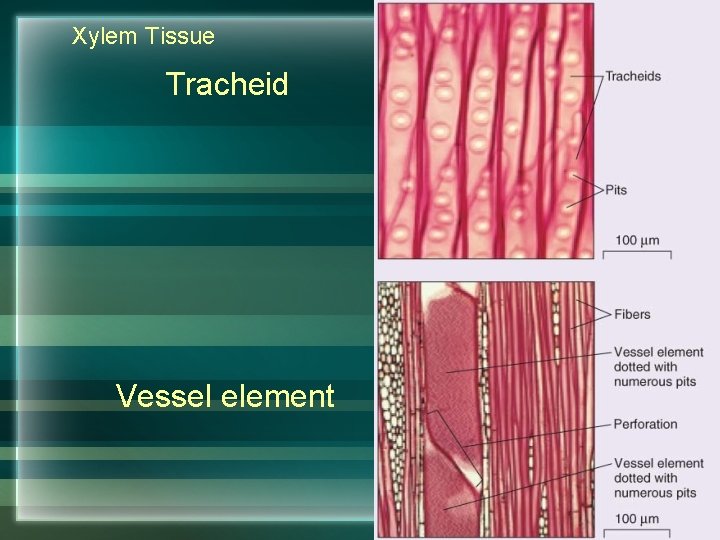 Xylem Tissue

Tracheid

Vessel element

Tracheids

Pits

100 µm

Fibers

Vessel element dotted with numerous pits

Perforation

Vessel element dotted with numerous pits

100 µm